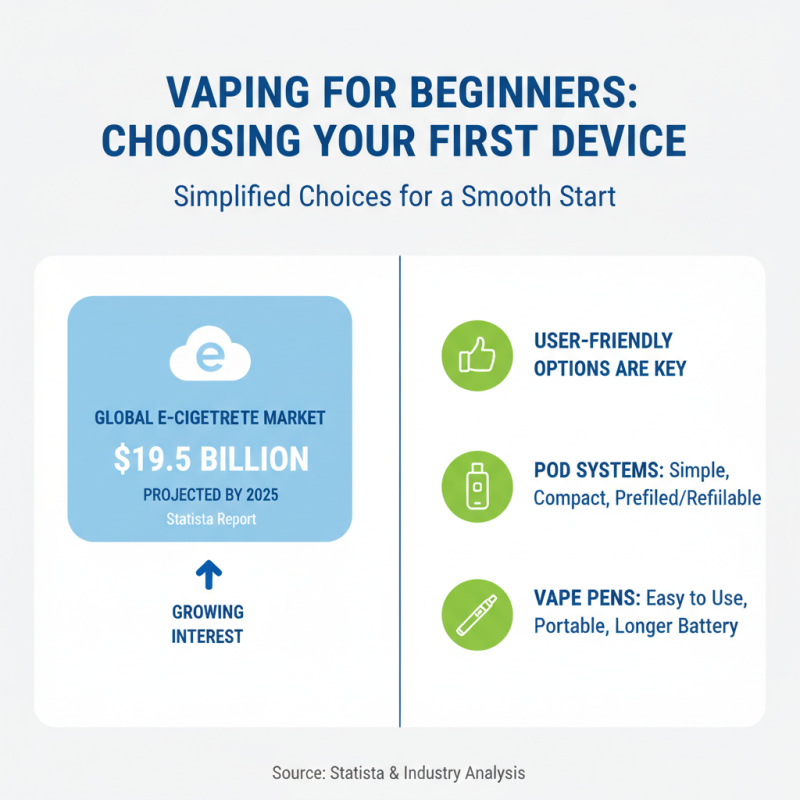 VAPING FOR BEGINNERS: CHOOSING YOUR FIRST DEVICE

Simplified Choices for a Smooth Start

e

GLOBAL E-CIGETRETE MARKET

$19.5 BILLION

PROJECTED BY 2025

Statista Report

GROWING INTEREST

USER-FRIENDLY OPTIONS ARE KEY

POD SYSTEMS: Simple, Compact, Prefiled/Refiilable

VAPE PENS: Easy to Use, Portable, Longer Battery

Source: Statista & Industry Analysis